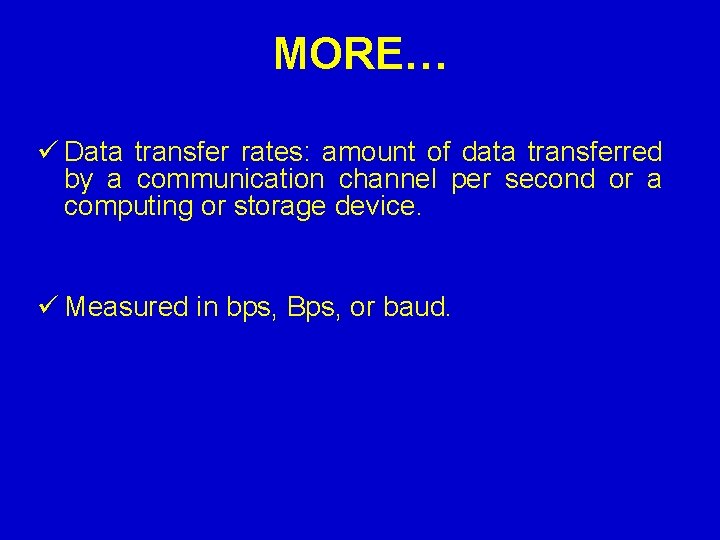 MORE…

✓ Data transfer rates: amount of data transferred by a communication channel per second or a computing or storage device.

✓ Measured in bps, Bps, or baud.